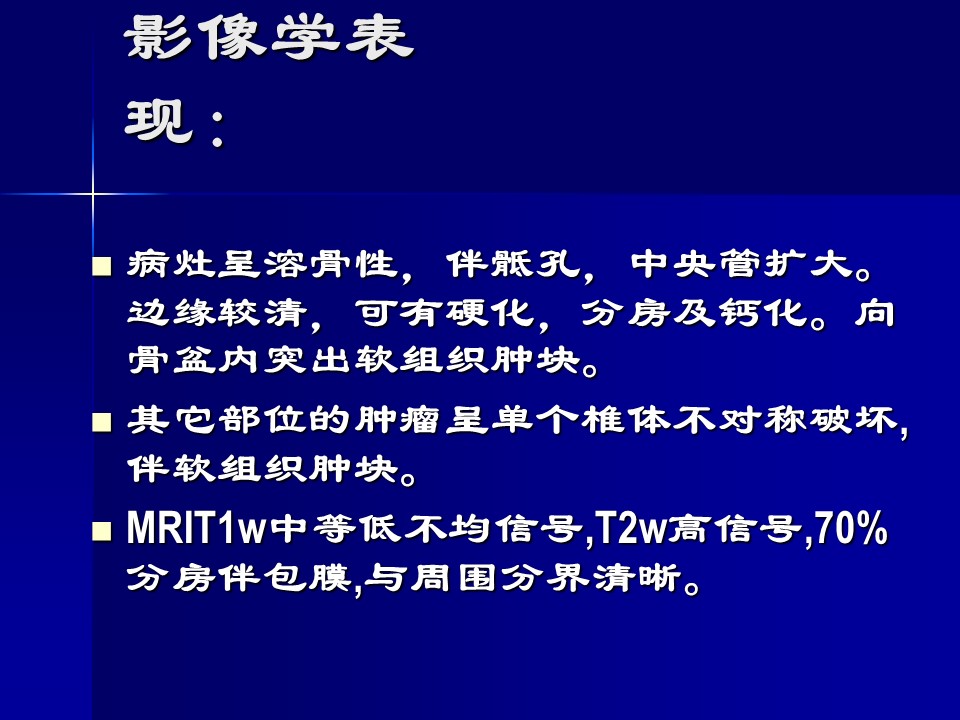 影像学表现：

■ 病灶呈溶骨性，伴骶孔，中央管扩大。边缘较清，可有硬化，分房及钙化。向骨盆内突出软组织肿块。

■ 其它部位的肿瘤呈单个椎体不对称破坏，伴软组织肿块。

■ MRIT1w中等低不均信号,T2w高信号,70%分房伴包膜,与周围分界清晰。